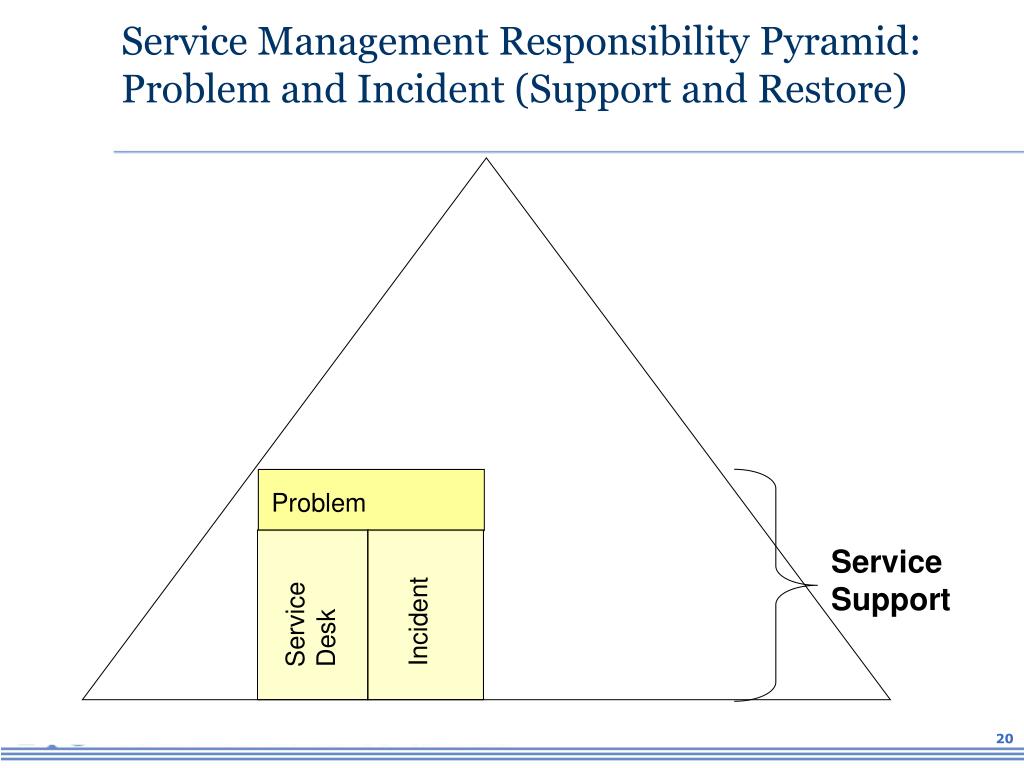 Service Management Responsibility Pyramid: Problem and Incident (Support and Restore)

Problem

Service Desk

Incident

Service Support

20